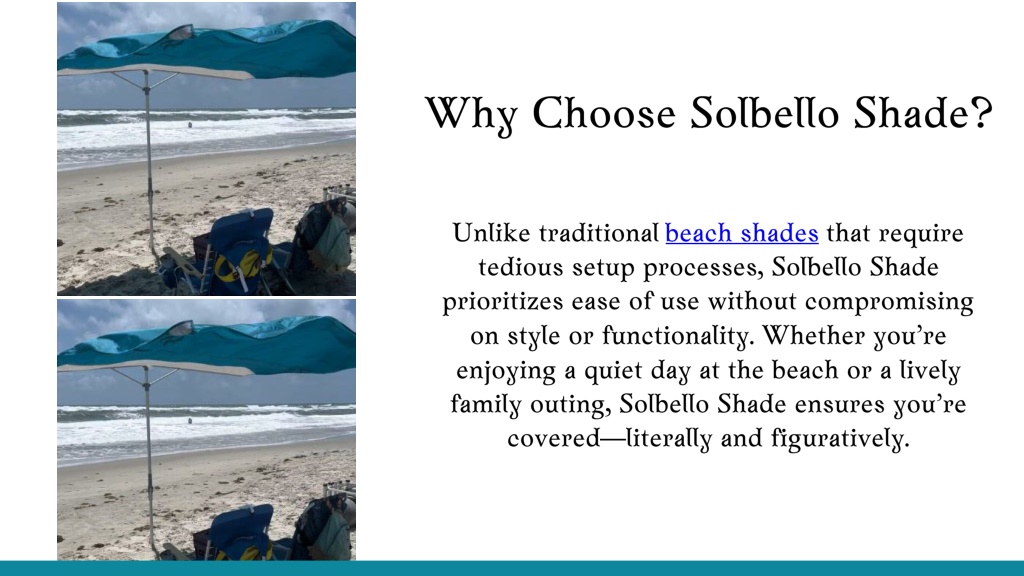 Why Choose Solbello Shade?

Unlike traditional beach shades that require tedious setup processes, Solbello Shade prioritizes ease of use without compromising on style or functionality. Whether you're enjoying a quiet day at the beach or a lively family outing, Solbello Shade ensures you're covered—literally and figuratively.